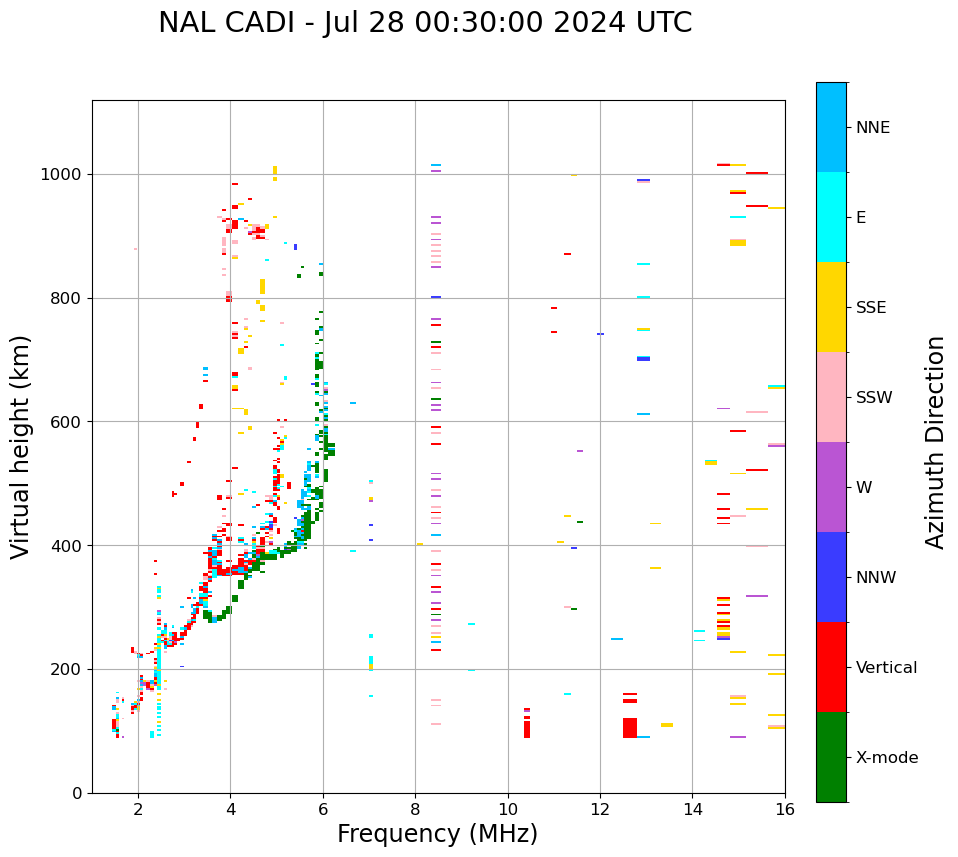 NAL CADI - Jul 28 00:30:00 2024 UTC

Virtual height (km)

1000
800
600
400
200
0

2
4
6
8
10
12
14
16

Frequency (MHz)

NNE
E
SSE
SSW
W
NNW
Vertical
X-mode

Azimuth Direction